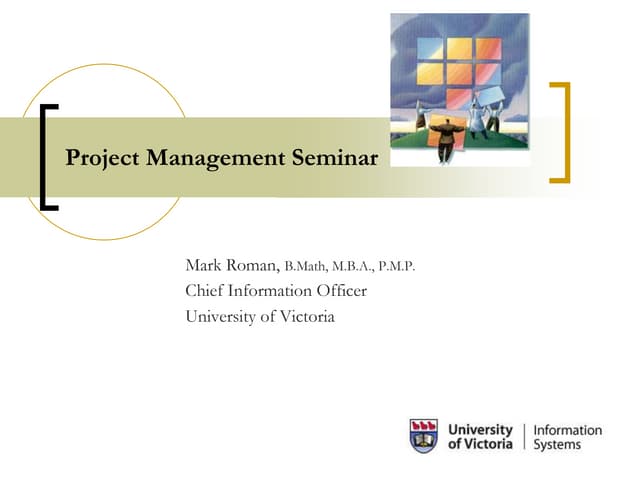 Project Management Seminar

Mark Roman, B.Math, M.B.A., P.M.P.
Chief Information Officer
University of Victoria

University of Victoria | Information Systems